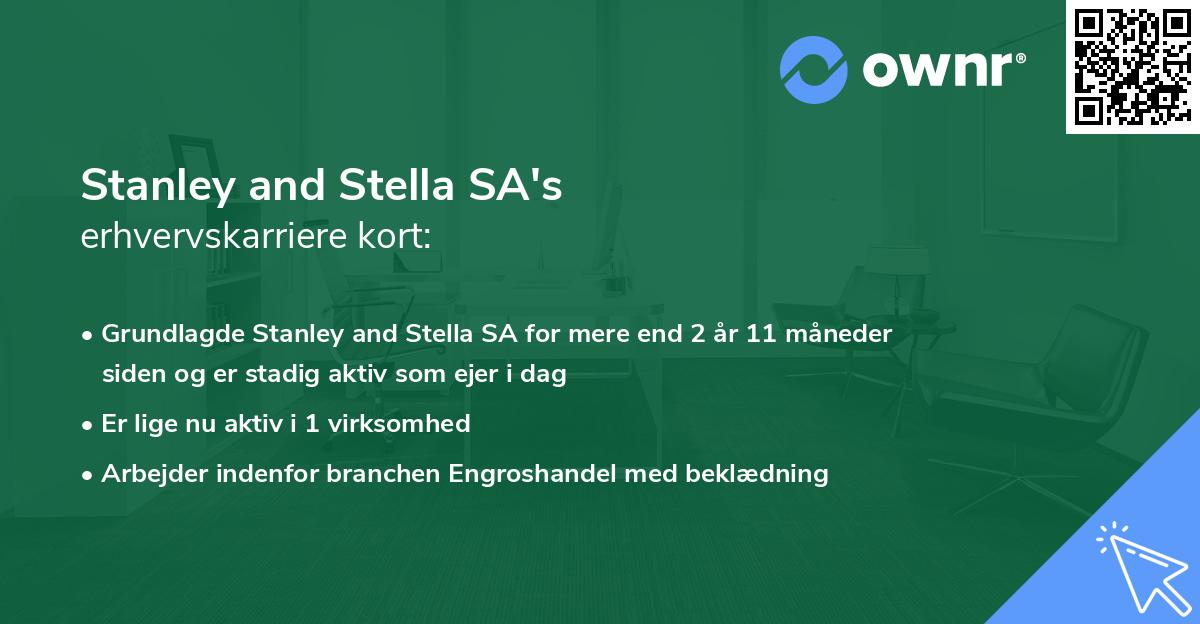 ownr®

Stanley and Stella SA's
erhvervskarriere kort:

• Grundlagde Stanley and Stella SA for mere end 2 år 11 måneder siden og er stadig aktiv som ejer i dag
• Er lige nu aktiv i 1 virksomhed
• Arbejder indenfor branchen Engroshandel med beklædning